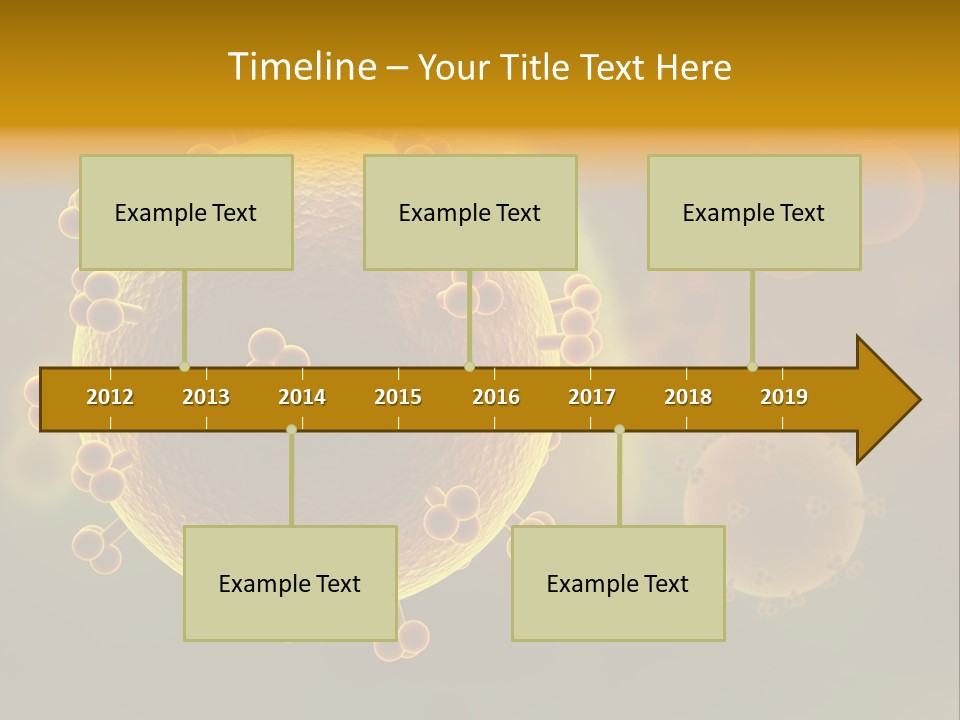 Timeline – Your Title Text Here

Example Text

Example Text

Example Text

2012 2013 2014 2015 2016 2017 2018 2019

Example Text

Example Text